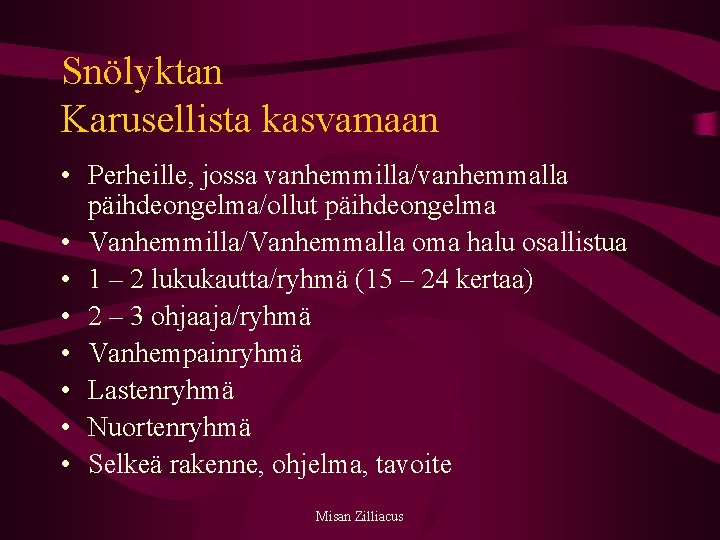 Snölyktan
Karusellista kasvamaan

• Perheille, jossa vanhemmilla/vanhemmalla päihdeongelma/ollut päihdeongelma
• Vanhemmilla/Vanhemmalla oma halu osallistua
• 1 – 2 lukukautta/ryhmä (15 – 24 kertaa)
• 2 – 3 ohjaaja/ryhmä
• Vanhempainryhmä
• Lastenryhmä
• Nuortenryhmä
• Selkeä rakenne, ohjelma, tavoite

Misan Zilliacus